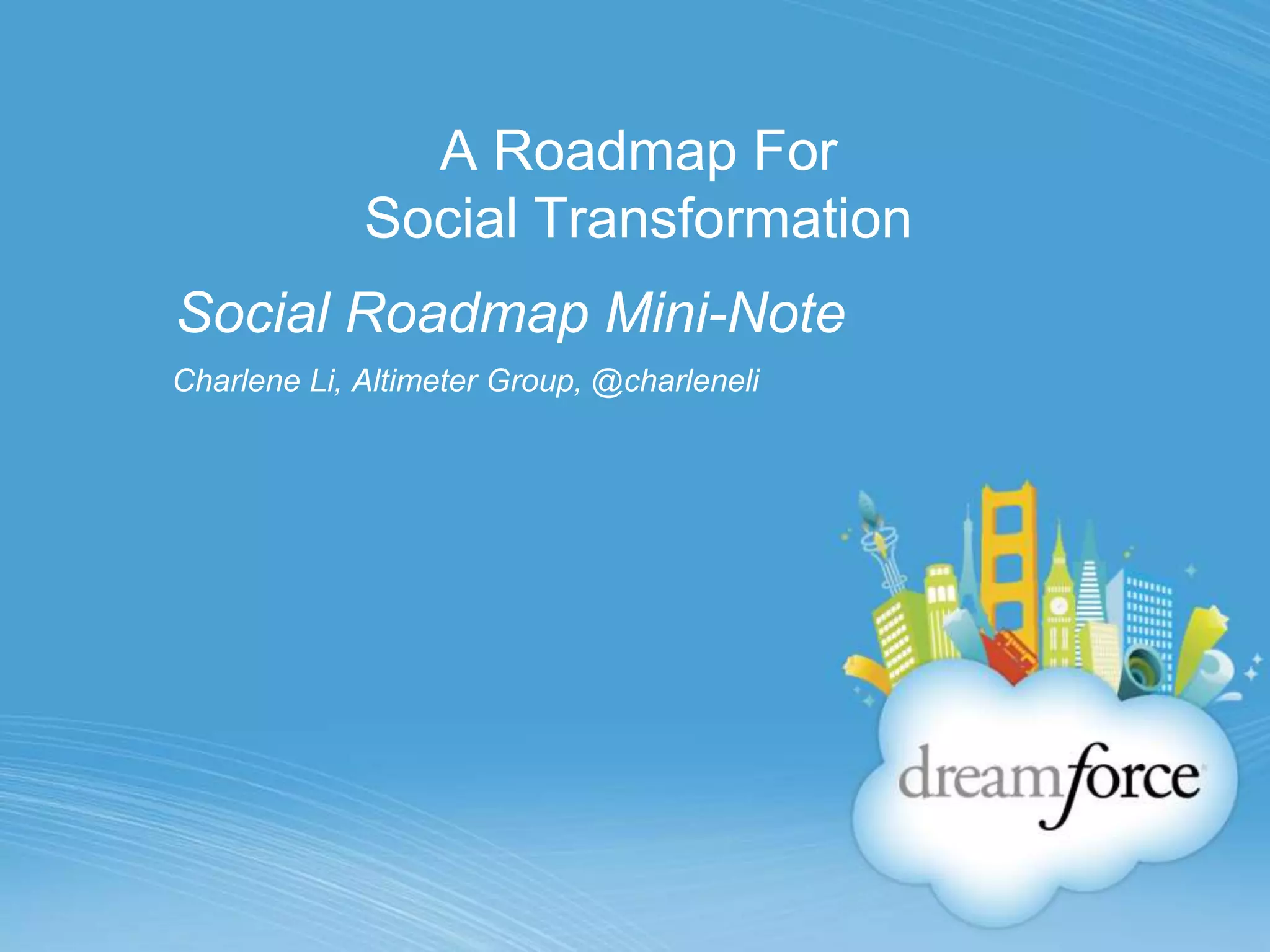 A Roadmap For
Social Transformation

Social Roadmap Mini-Note

Charlene Li, Altimeter Group, @charleneli

dreamforce